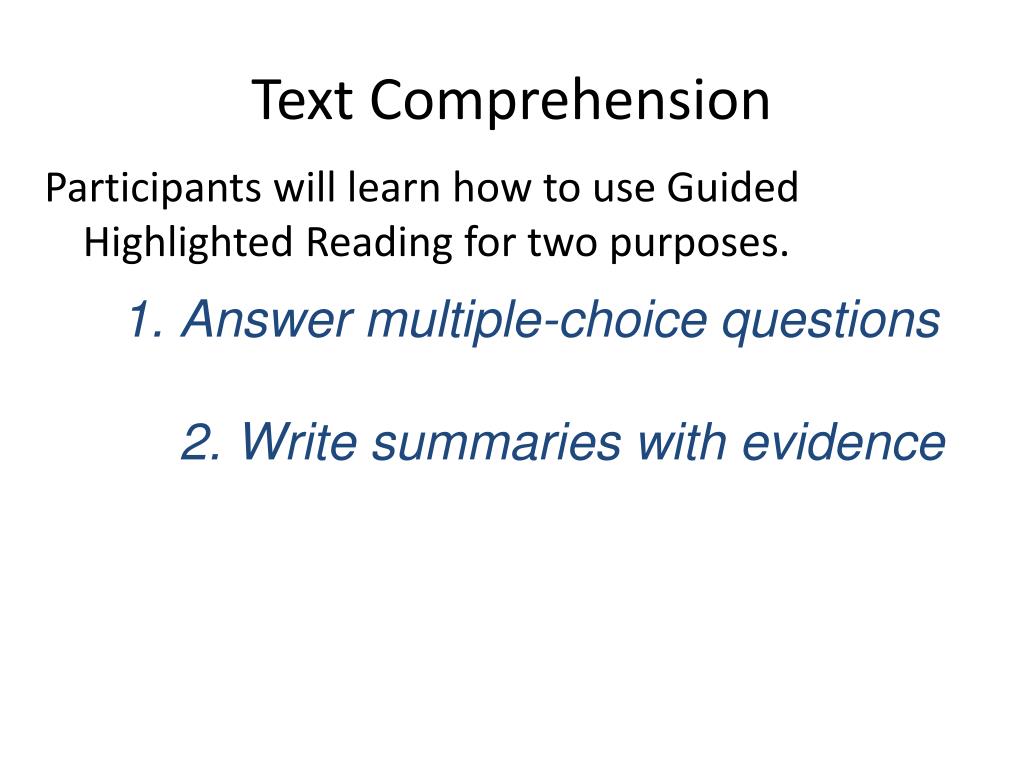 Text Comprehension

Participants will learn how to use Guided Highlighted Reading for two purposes.

1. Answer multiple-choice questions

2. Write summaries with evidence